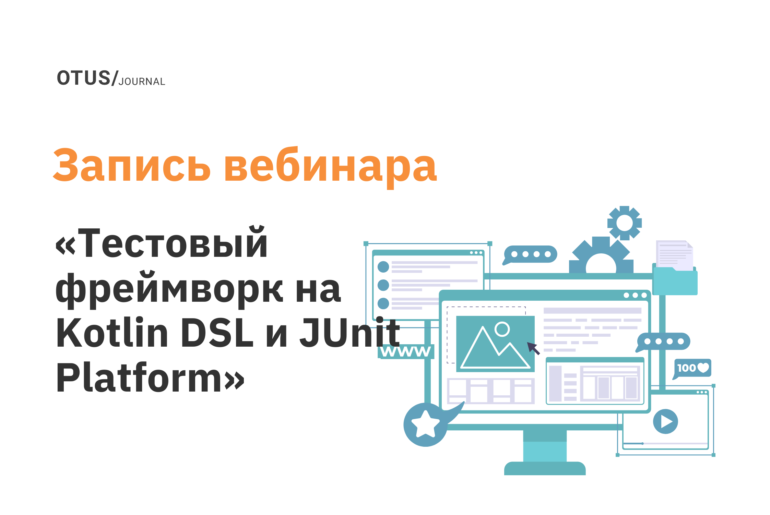 OTUS/JOURNAL

Запись вебинара

«Тестовый фреймворк на Kotlin DSL и JUnit Platform»

WWW

100